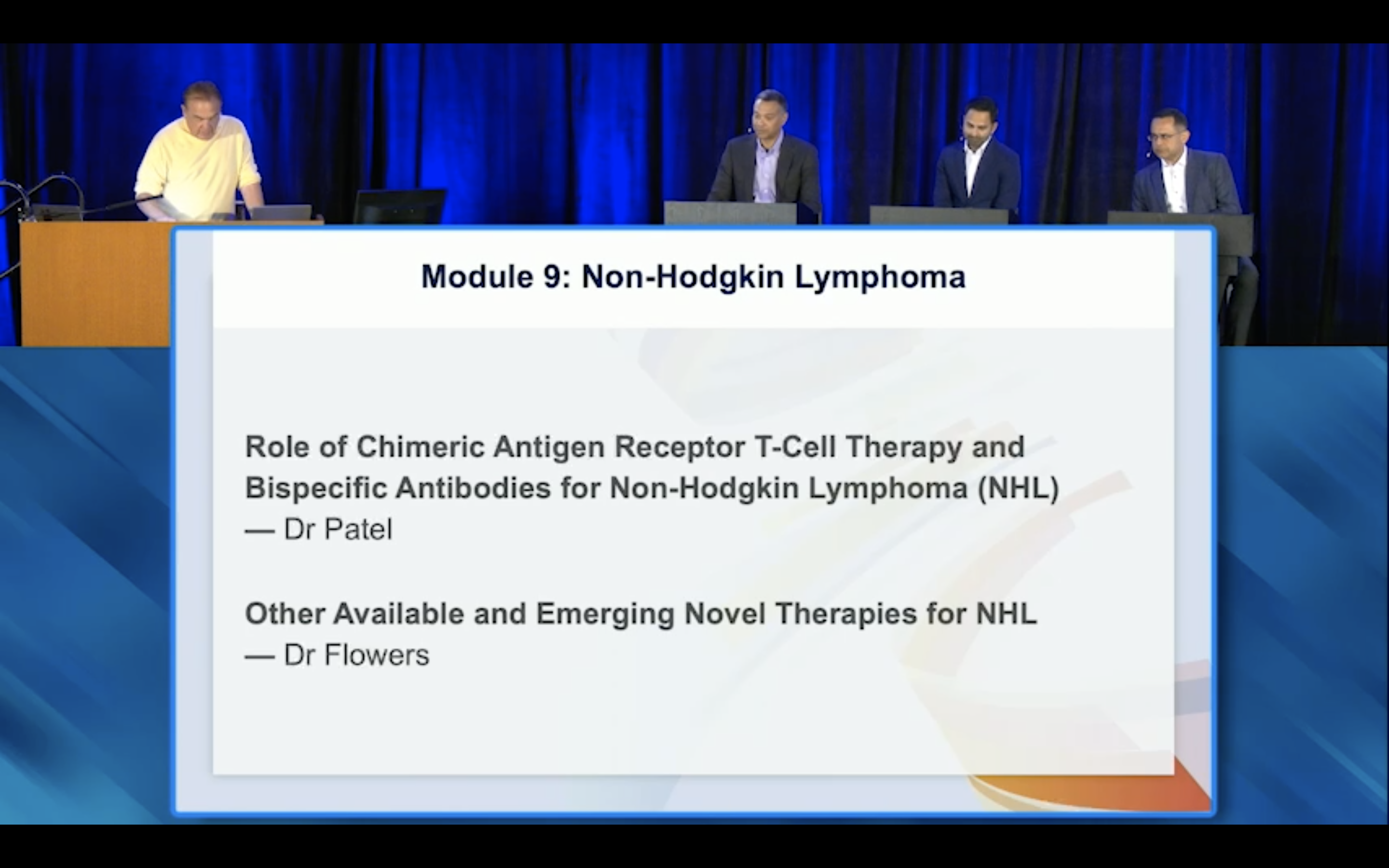 Module 9: Non-Hodgkin Lymphoma

Role of Chimeric Antigen Receptor T-Cell Therapy and Bispecific Antibodies for Non-Hodgkin Lymphoma (NHL) — Dr Patel

Other Available and Emerging Novel Therapies for NHL — Dr Flowers